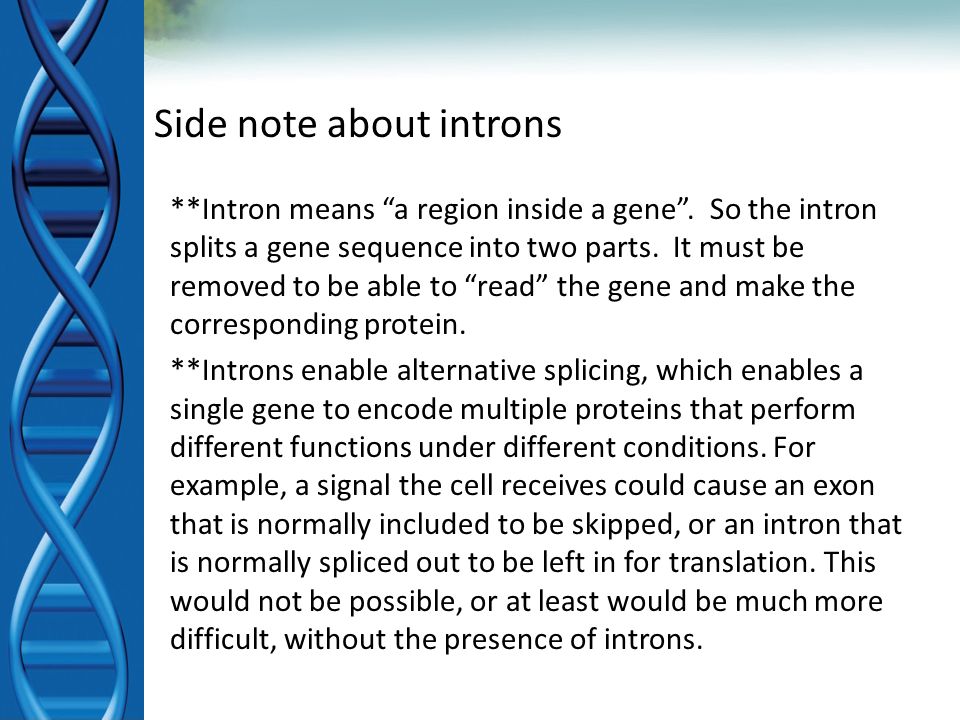 Side note about introns

**Intron means “a region inside a gene”. So the intron splits a gene sequence into two parts. It must be removed to be able to “read” the gene and make the corresponding protein.

**Introns enable alternative splicing, which enables a single gene to encode multiple proteins that perform different functions under different conditions. For example, a signal the cell receives could cause an exon that is normally included to be skipped, or an intron that is normally spliced out to be left in for translation. This would not be possible, or at least would be much more difficult, without the presence of introns.